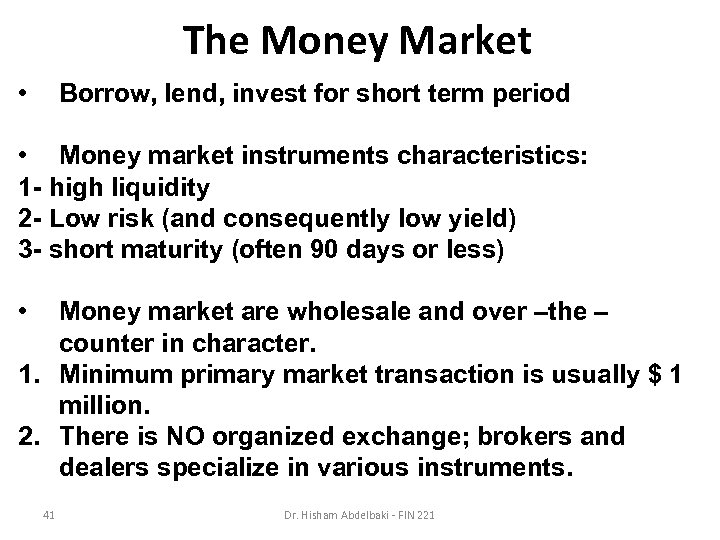 The Money Market

• Borrow, lend, invest for short term period

• Money market instruments characteristics:
1- high liquidity
2- Low risk (and consequently low yield)
3- short maturity (often 90 days or less)

• Money market are wholesale and over –the – counter in character.
1. Minimum primary market transaction is usually $ 1 million.
2. There is NO organized exchange; brokers and dealers specialize in various instruments.

41 Dr. Hisham Abdelbaki - FIN 221